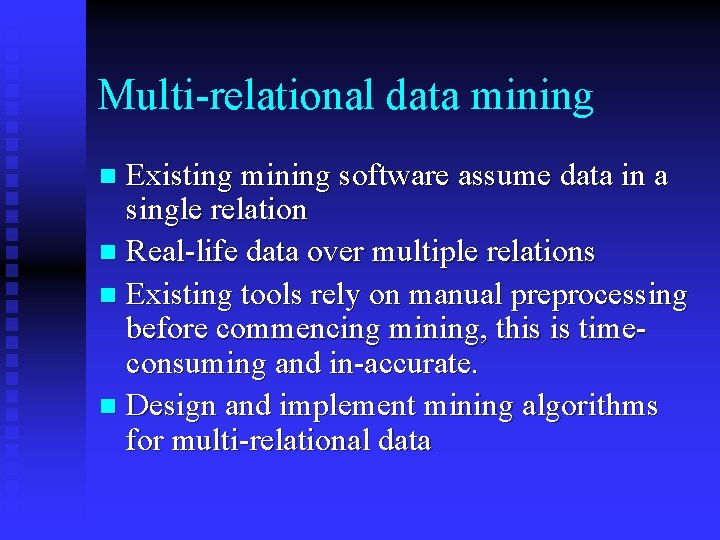 Multi-relational data mining

- Existing mining software assume data in a single relation
- Real-life data over multiple relations
- Existing tools rely on manual preprocessing before commencing mining, this is time-consuming and in-accurate.
- Design and implement mining algorithms for multi-relational data